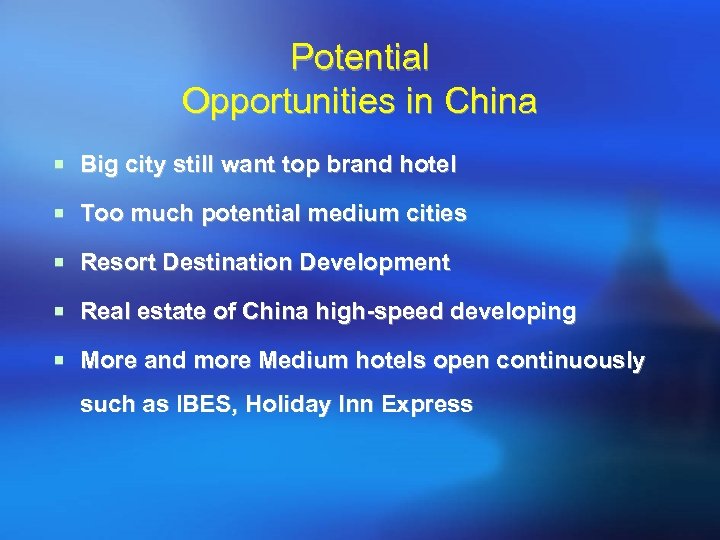 Potential
Opportunities in China

- Big city still want top brand hotel
- Too much potential medium cities
- Resort Destination Development
- Real estate of China high-speed developing
- More and more Medium hotels open continuously such as IBES, Holiday Inn Express